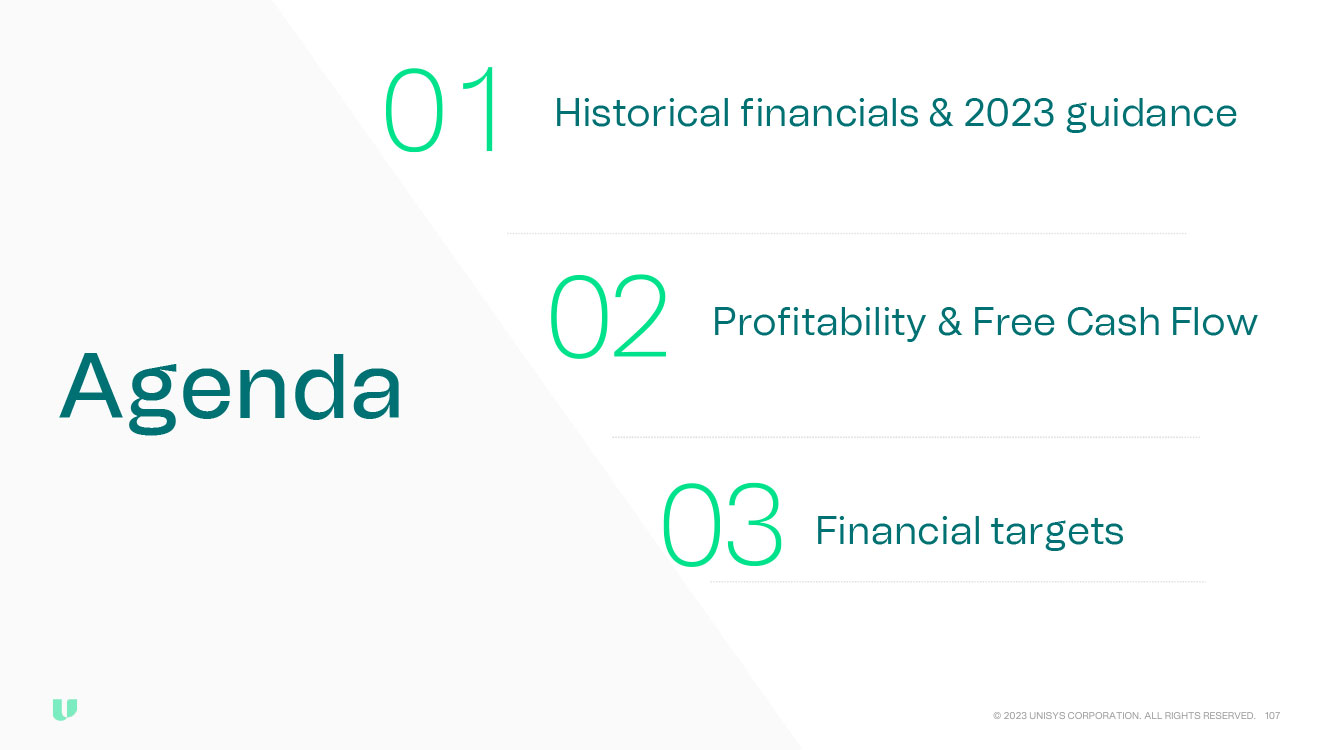 Agenda

01 Historical financials & 2023 guidance

02 Profitability & Free Cash Flow

03 Financial targets

© 2023 UNISYS CORPORATION. ALL RIGHTS RESERVED. 107